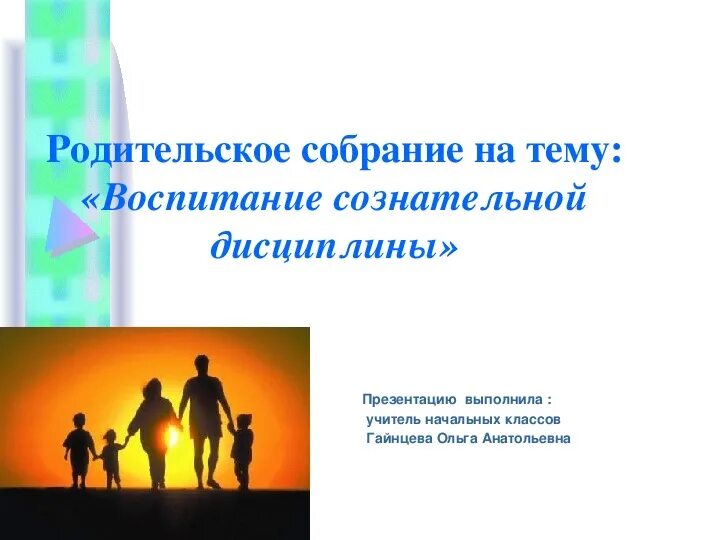 Родительское собрание на тему: «Воспитание сознательной дисциплины»

Презентацию выполнила :
учитель начальных классов
Гайнцева Ольга Анатольевна